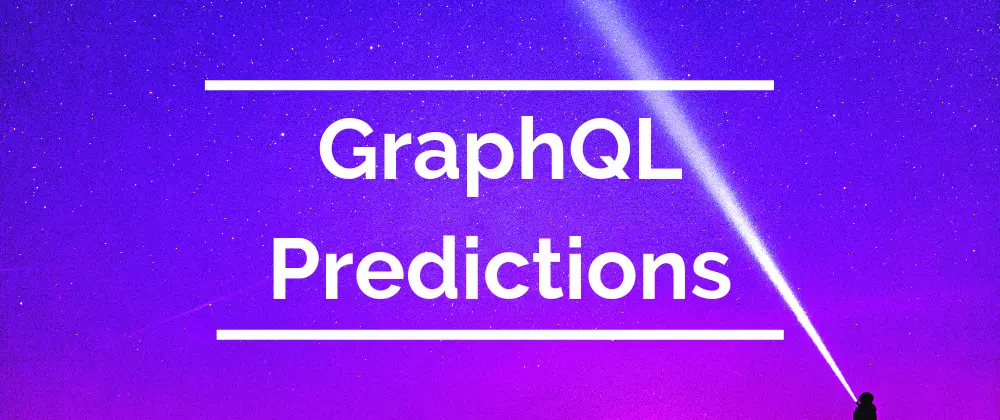 GraphQL Predictions